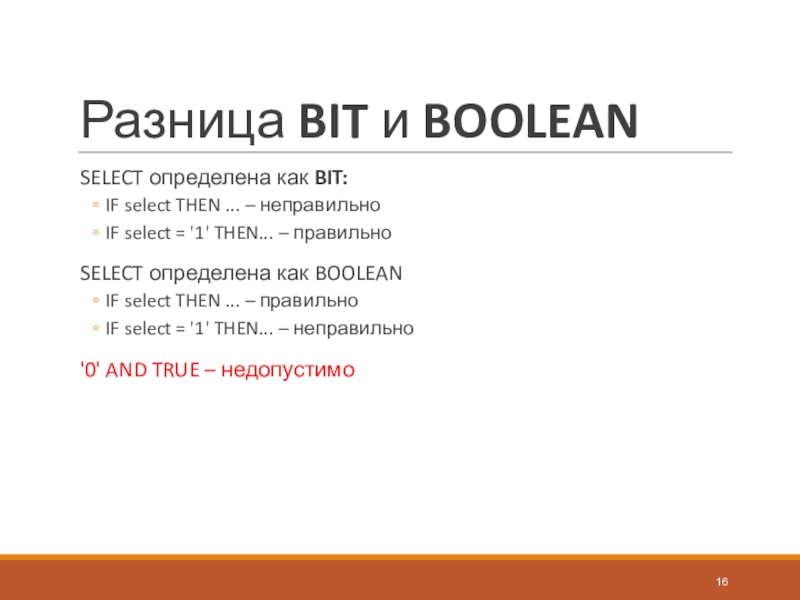 Разница BIT и BOOLEAN

SELECT определена как BIT:
◦ IF select THEN … – неправильно
◦ IF select = '1' THEN… – правильно

SELECT определена как BOOLEAN
◦ IF select THEN … – правильно
◦ IF select = '1' THEN… – неправильно

'0' AND TRUE – недопустимо

16